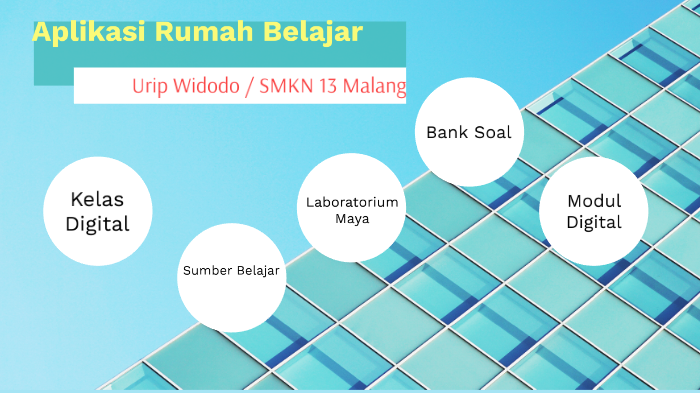 Aplikasi Rumah Belajar

Urip Widodo / SMKN 13 Malang

Kelas Digital

Sumber Belajar

Laboratorium Maya

Bank Soal

Modul Digital